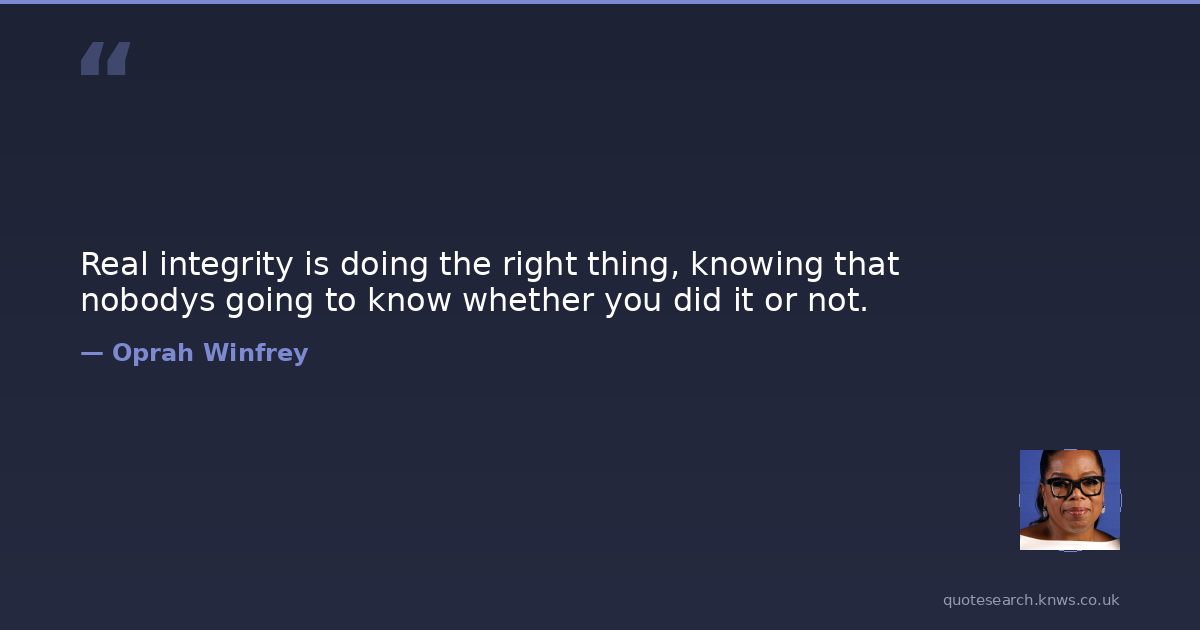 “

Real integrity is doing the right thing, knowing that nobodys going to know whether you did it or not.

— Oprah Winfrey

quotesearch.knws.co.uk